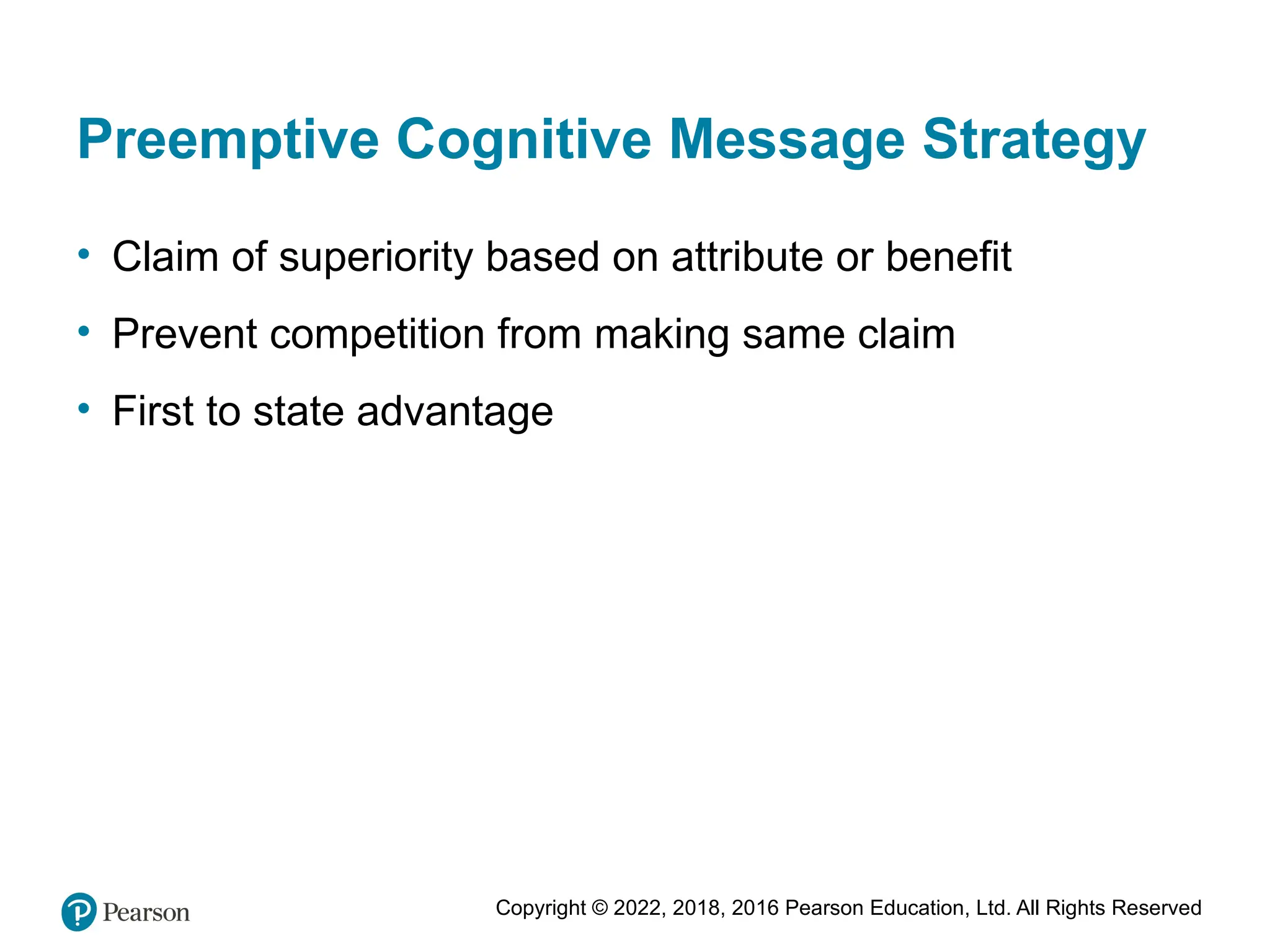 Preemptive Cognitive Message Strategy

• Claim of superiority based on attribute or benefit
• Prevent competition from making same claim
• First to state advantage

Pearson

Copyright © 2022, 2018, 2016 Pearson Education, Ltd. All Rights Reserved